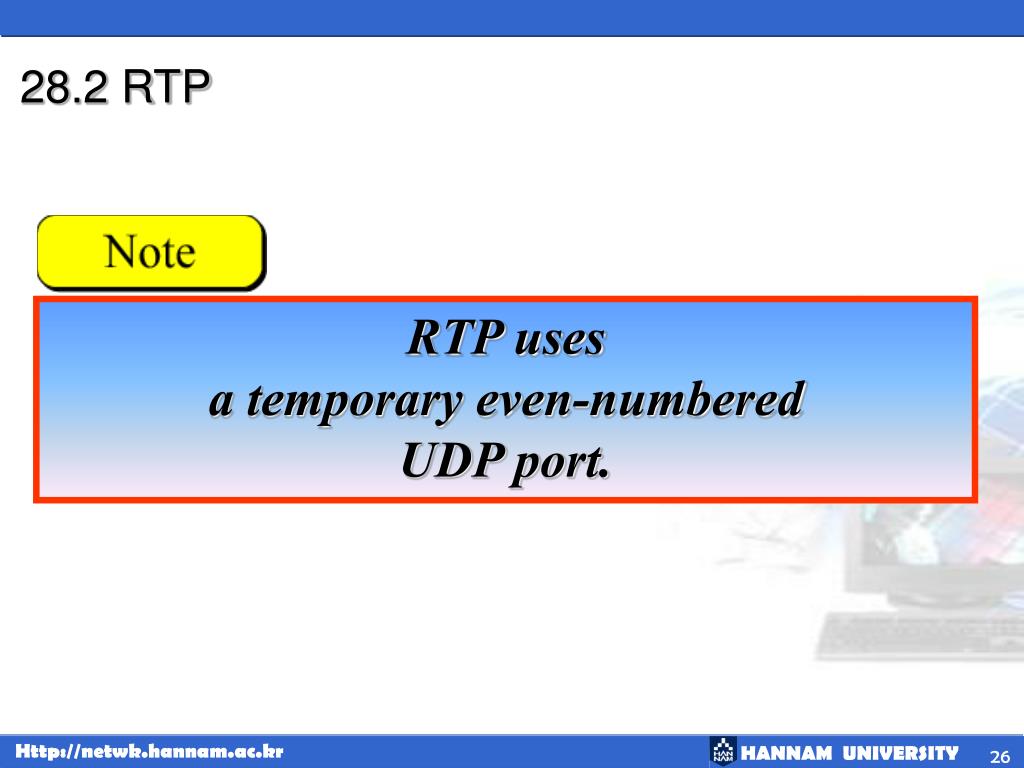 28.2 RTP

Note

RTP uses
a temporary even-numbered
UDP port.

Http://netwk.hannam.ac.kr

HANNAM UNIVERSITY

26